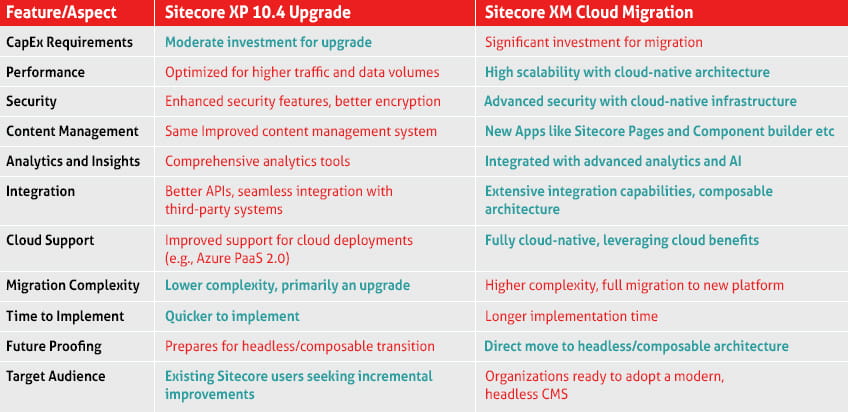 | Feature/Aspect | Sitecore XP 10.4 Upgrade | Sitecore XM Cloud Migration |
|---|---|---|
| CapEx Requirements | Moderate investment for upgrade | Significant investment for migration |
| Performance | Optimized for higher traffic and data volumes | High scalability with cloud-native architecture |
| Security | Enhanced security features, better encryption | Advanced security with cloud-native infrastructure |
| Content Management | Same Improved content management system | New Apps like Sitecore Pages and Component builder etc |
| Analytics and Insights | Comprehensive analytics tools | Integrated with advanced analytics and AI |
| Integration | Better APIs, seamless integration with third-party systems | Extensive integration capabilities, composable architecture |
| Cloud Support | Improved support for cloud deployments (e.g., Azure PaaS 2.0) | Fully cloud-native, leveraging cloud benefits |
| Migration Complexity | Lower complexity, primarily an upgrade | Higher complexity, full migration to new platform |
| Time to Implement | Quicker to implement | Longer implementation time |
| Future Proofing | Prepares for headless/composable transition | Direct move to headless/composable architecture |
| Target Audience | Existing Sitecore users seeking incremental improvements | Organizations ready to adopt a modern, headless CMS |